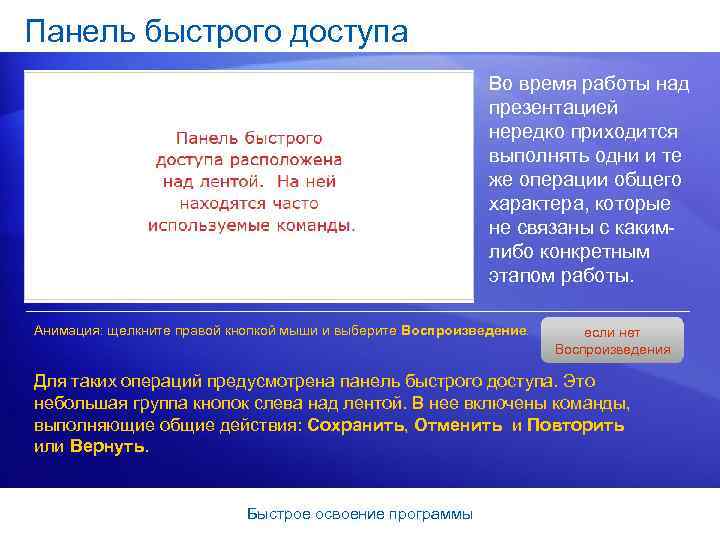 Панель быстрого доступа

Панель быстрого доступа расположена над лентой. На ней находятся часто используемые команды.

Во время работы над презентацией нередко приходится выполнять одни и те же операции общего характера, которые не связаны с каким-либо конкретным этапом работы.

Анимация: щелкните правой кнопкой мыши и выберите Воспроизведение.

если нет Воспроизведения

Для таких операций предусмотрена панель быстрого доступа. Это небольшая группа кнопок слева над лентой. В нее включены команды, выполняющие общие действия: Сохранить, Отменить и Повторить или Вернуть.

Быстрое освоение программы